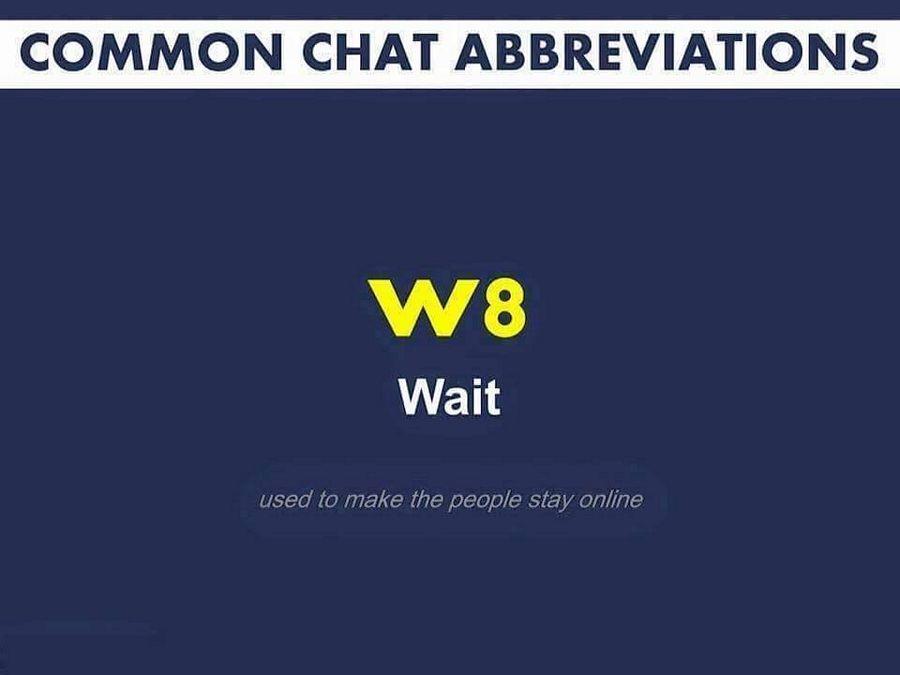 COMMON CHAT ABBREVIATIONS

W8

Wait

used to make the people stay online